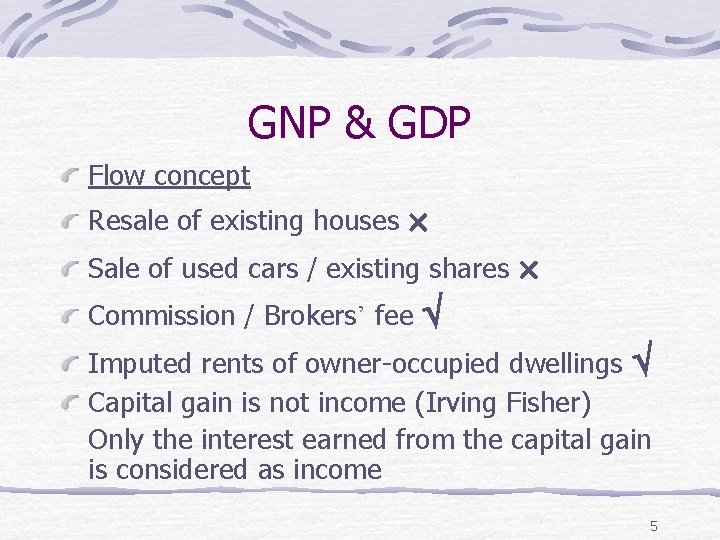 GNP & GDP

Flow concept

Resale of existing houses ×

Sale of used cars / existing shares ×

Commission / Brokers' fee √

Imputed rents of owner-occupied dwellings √

Capital gain is not income (Irving Fisher)
Only the interest earned from the capital gain is considered as income

5